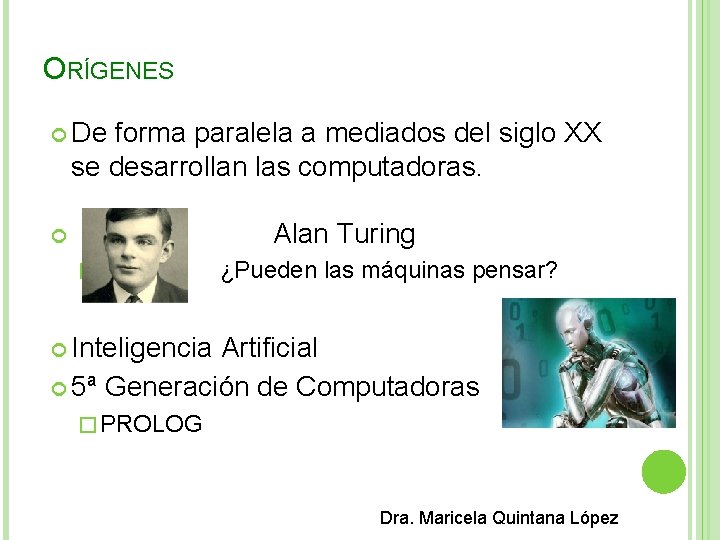 ORÍGENES

De forma paralela a mediados del siglo XX se desarrollan las computadoras.

Alan Turing

¿Pueden las máquinas pensar?

Inteligencia Artificial

5ª Generación de Computadoras

PROLOG

Dra. Maricela Quintana López